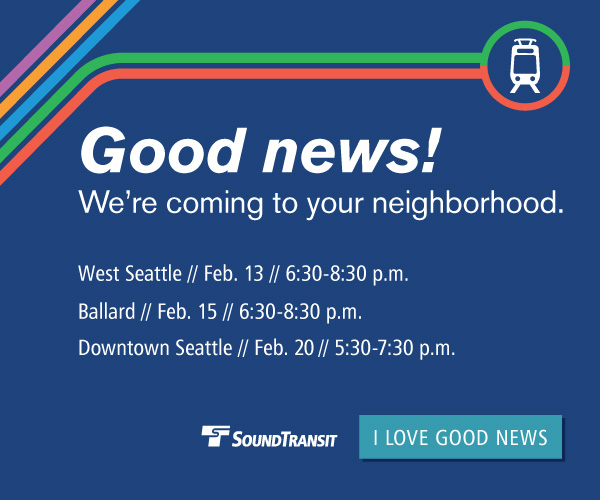 Good news!
We're coming to your neighborhood.

West Seattle // Feb. 13 // 6:30-8:30 p.m.

Ballard // Feb. 15 // 6:30-8:30 p.m.

Downtown Seattle // Feb. 20 // 5:30-7:30 p.m.

SOUNDTRANSIT

I LOVE GOOD NEWS